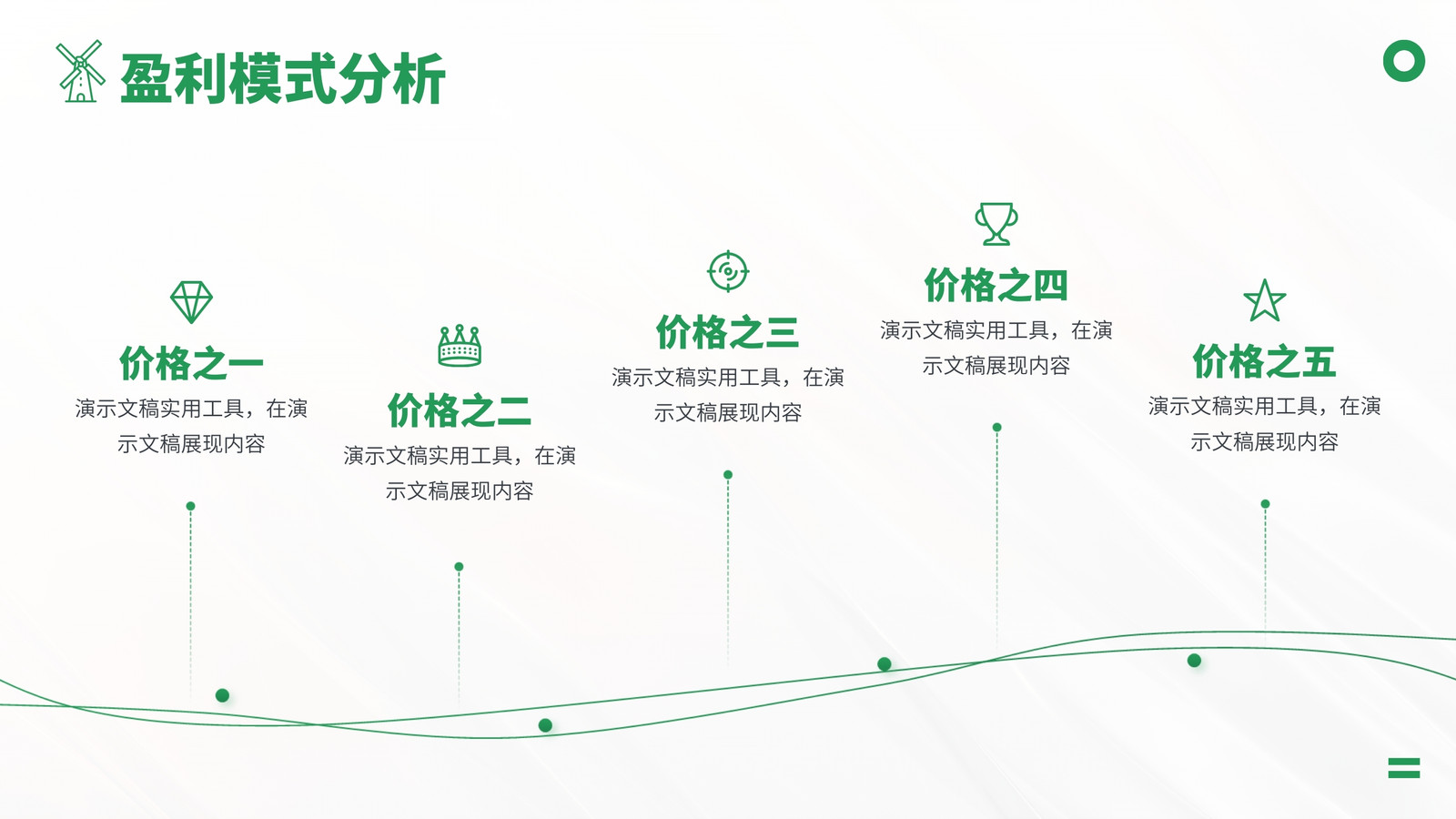 盈利模式分析

价格之一
演示文稿实用工具，在演示文稿展现内容

价格之二
演示文稿实用工具，在演示文稿展现内容

价格之三
演示文稿实用工具，在演示文稿展现内容

价格之四
演示文稿实用工具，在演示文稿展现内容

价格之五
演示文稿实用工具，在演示文稿展现内容